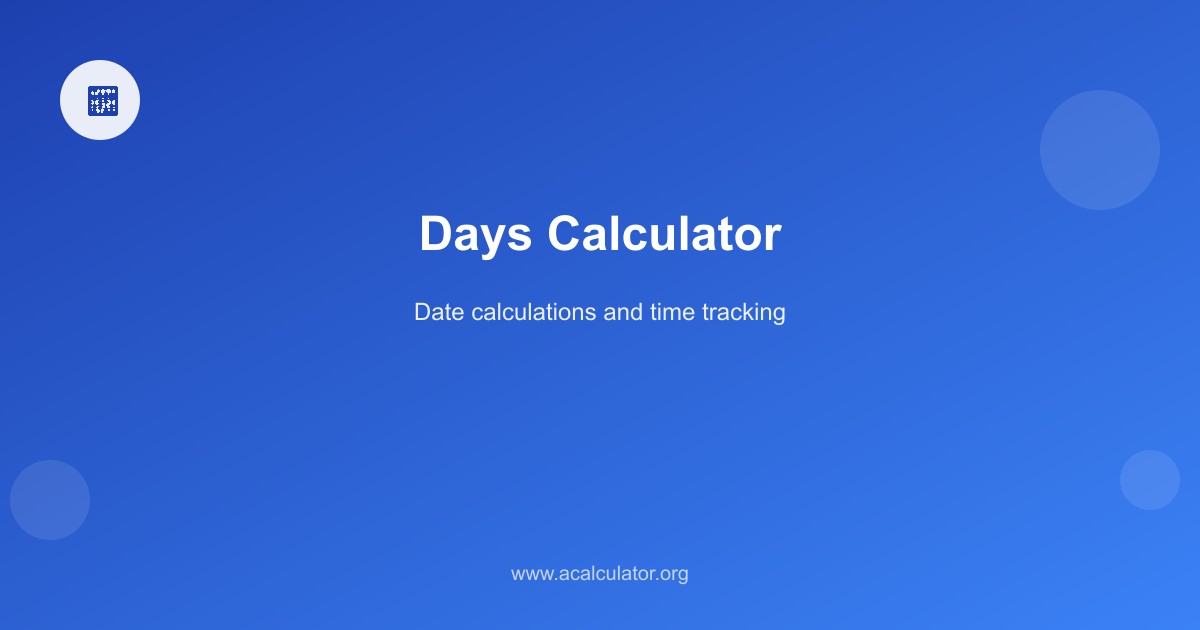 Days Calculator

Date calculations and time tracking

www.acalculator.org